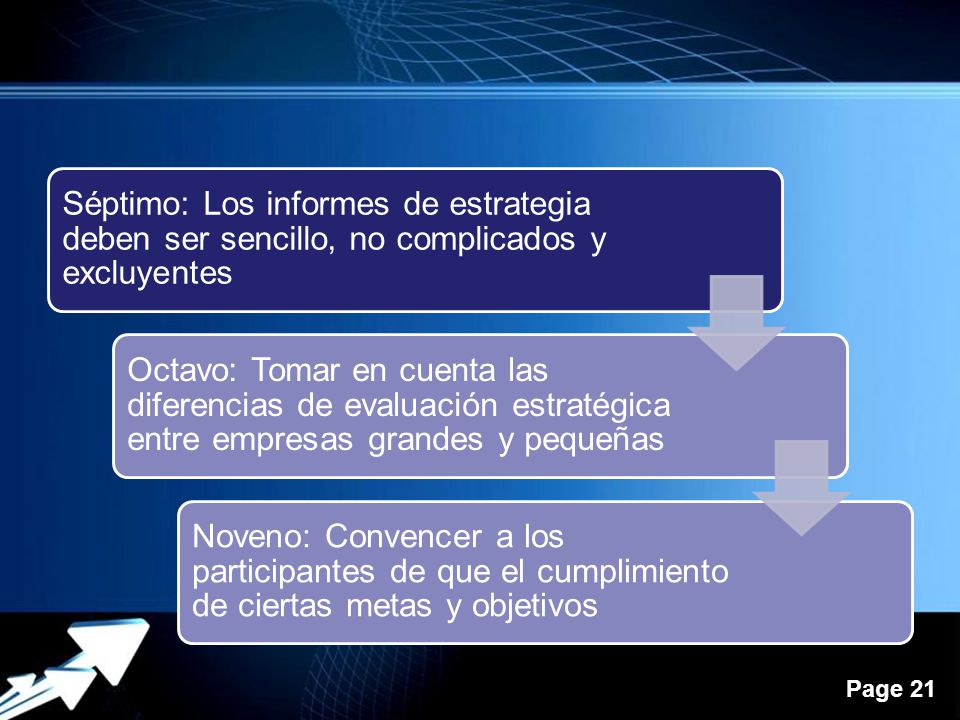 Séptimo: Los informes de estrategia deben ser sencillo, no complicados y excluyentes

Octavo: Tomar en cuenta las diferencias de evaluación estratégica entre empresas grandes y pequeñas

Noveno: Convencer a los participantes de que el cumplimiento de ciertas metas y objetivos

Page 21